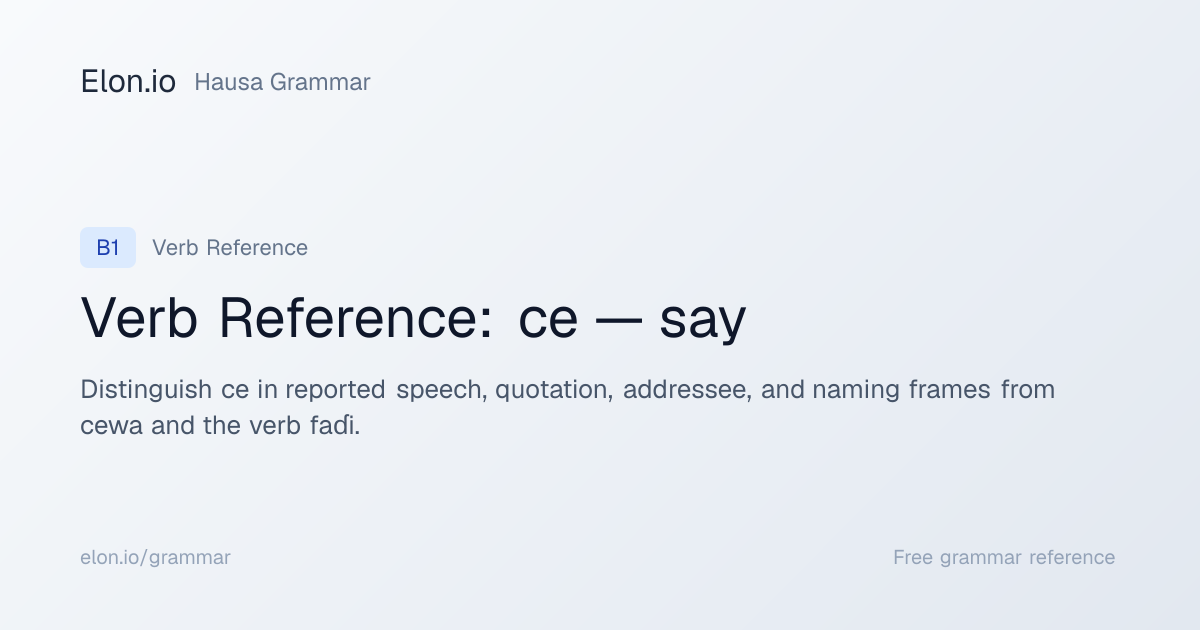 Elon.io Hausa Grammar

B1 Verb Reference

Verb Reference: ce — say

Distinguish ce in reported speech, quotation, addressee, and naming frames from cewa and the verb faɗi.

elon.io/grammar

Free grammar reference